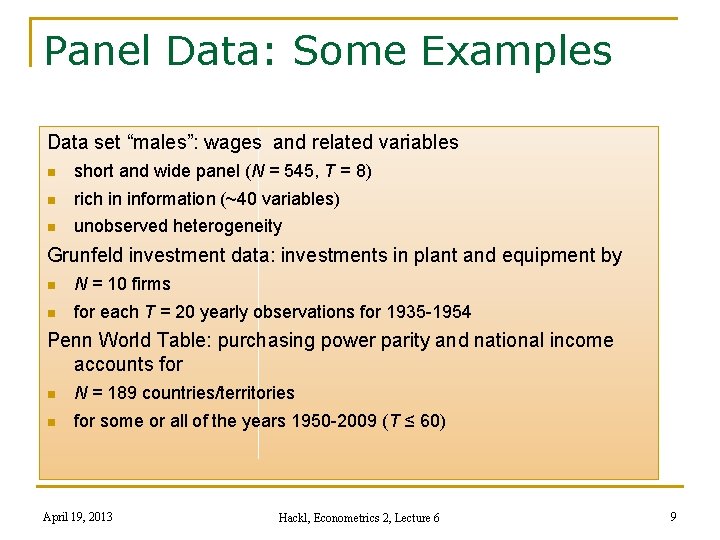 Panel Data: Some Examples

Data set “males”: wages and related variables

- short and wide panel ($N$ = 545, $T$ = 8)
- rich in information (~40 variables)
- unobserved heterogeneity

Grunfeld investment data: investments in plant and equipment by

- $N$ = 10 firms
- for each $T$ = 20 yearly observations for 1935-1954

Penn World Table: purchasing power parity and national income accounts for

- $N$ = 189 countries/territories
- for some or all of the years 1950-2009 ($T \leq 60$)

April 19, 2013

Hackl, Econometrics 2, Lecture 6

9